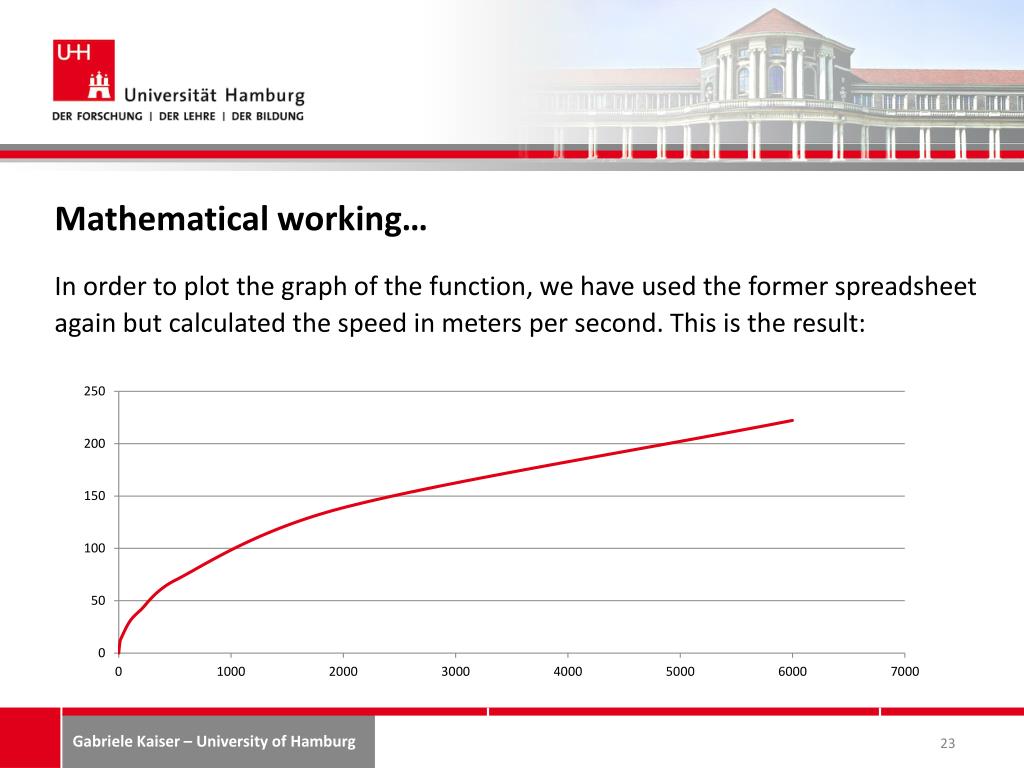 UHH
Universität Hamburg
DER FORSCHUNG | DER LEHRE | DER BILDUNG

Mathematical working…

In order to plot the graph of the function, we have used the former spreadsheet again but calculated the speed in meters per second. This is the result:

250
200
150
100
50
0
0 1000 2000 3000 4000 5000 6000 7000

Gabriele Kaiser – University of Hamburg

23